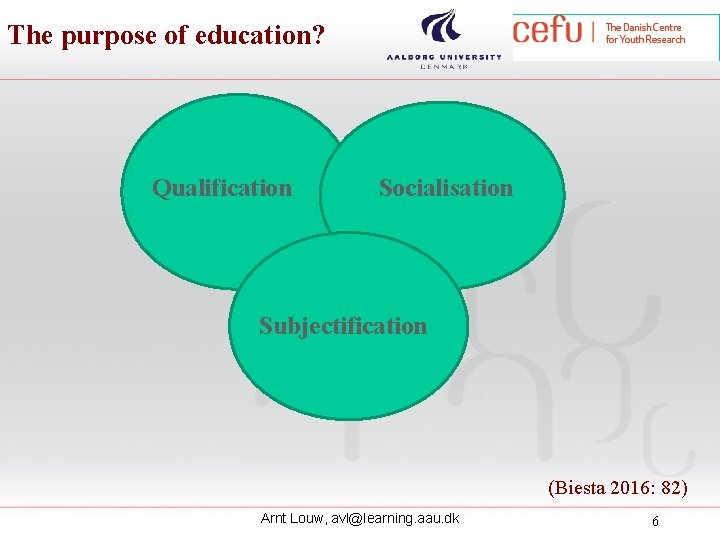 The purpose of education?

AALBORG UNIVERSITY
DENMARK

cefu | The Danish Centre for Youth Research

Qualification

Socialisation

Subjectification

(Biesta 2016: 82)

Arnt Louw, avl@learning.aau.dk

6